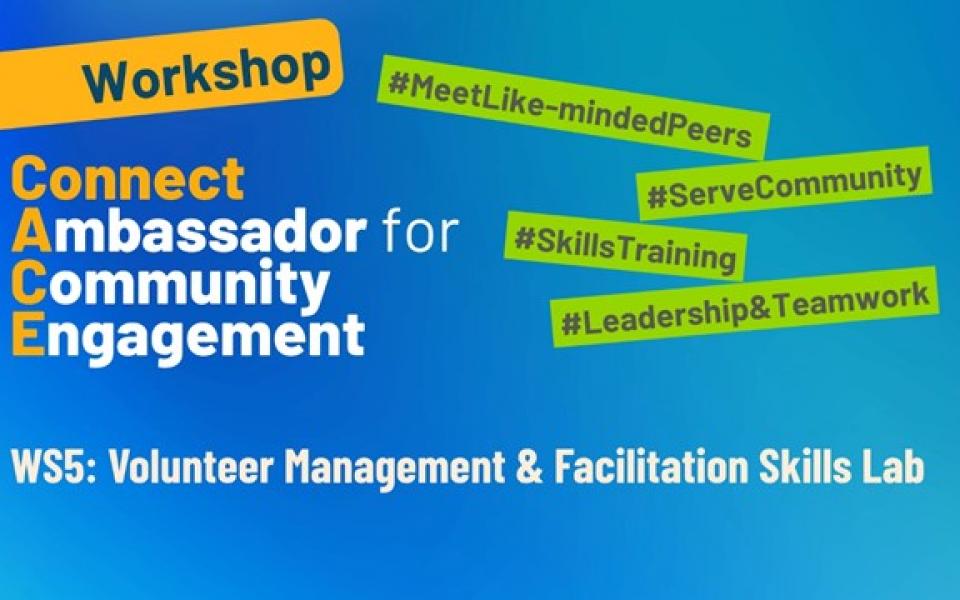 Workshop

Connect
Ambassador for
Community
Engagement

#MeetLike-mindedPeers

#ServeCommunity

#SkillsTraining

#Leadership&Teamwork

WS5: Volunteer Management & Facilitation Skills Lab